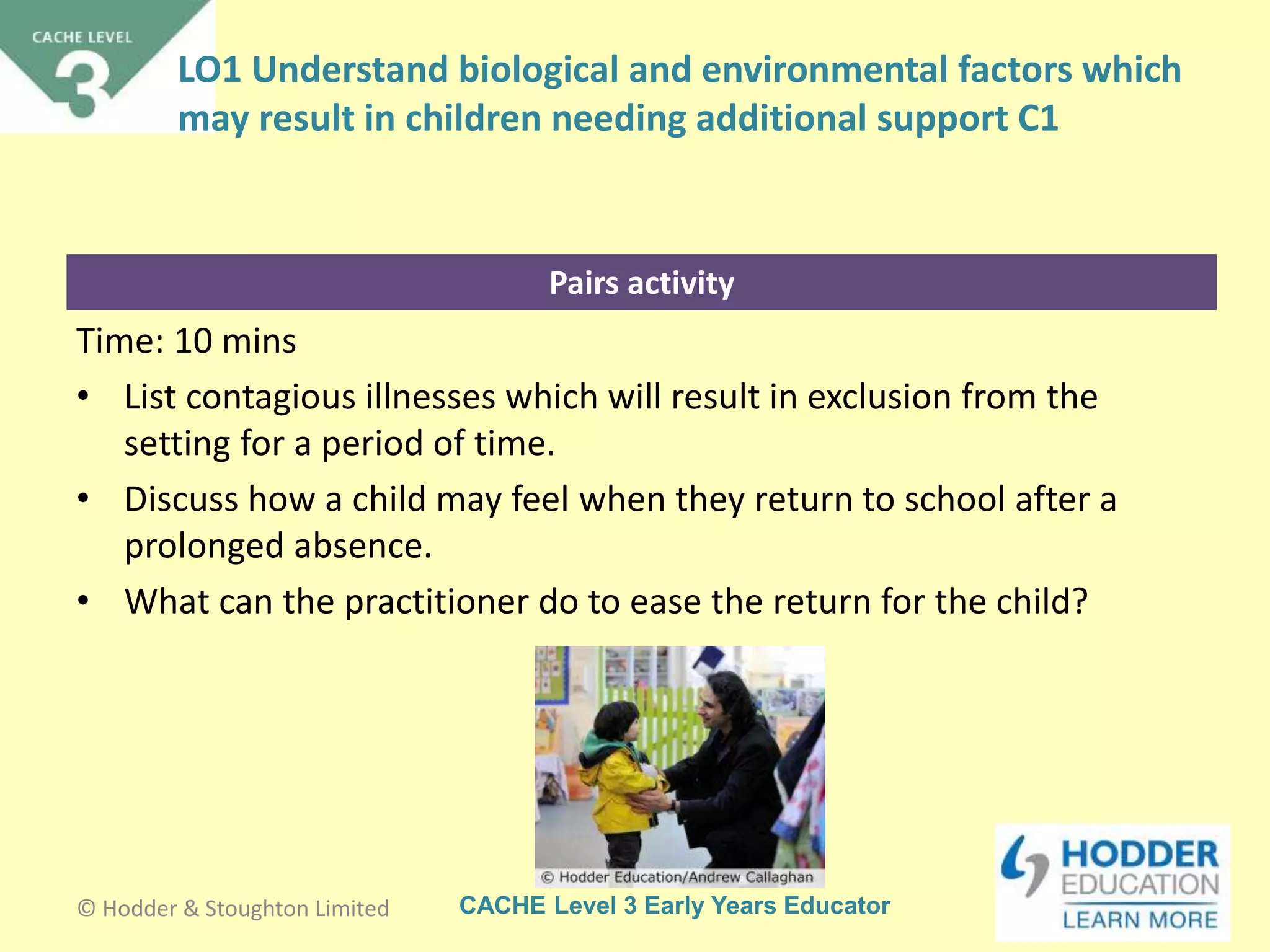 CACHE LEVEL
3

LO1 Understand biological and environmental factors which may result in children needing additional support C1

Pairs activity

Time: 10 mins

• List contagious illnesses which will result in exclusion from the setting for a period of time.

• Discuss how a child may feel when they return to school after a prolonged absence.

• What can the practitioner do to ease the return for the child?

© Hodder Education/Andrew Callaghan

© Hodder & Stoughton Limited

CACHE Level 3 Early Years Educator

HODDER EDUCATION
LEARN MORE